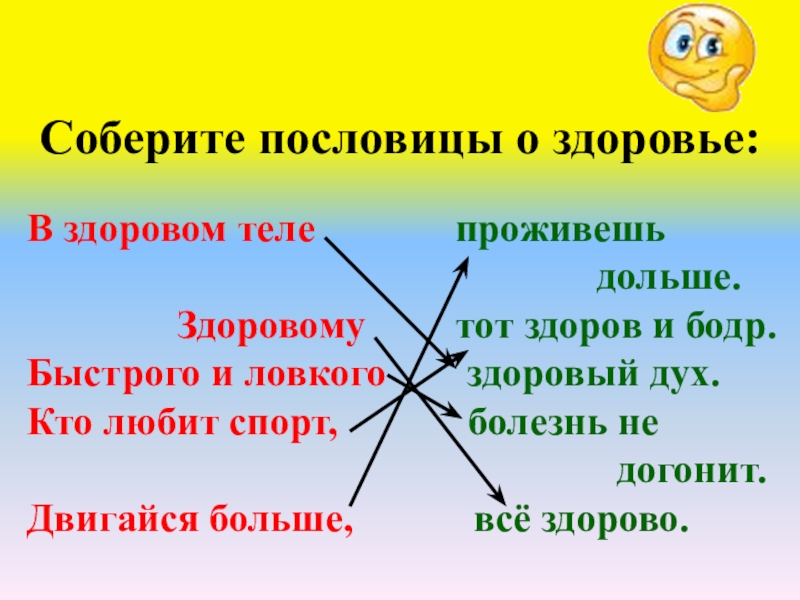 Соберите пословицы о здоровье:

В здоровом теле

Здоровому

Быстрого и ловкого

Кто любит спорт,

Двигайся больше,

проживешь дольше.

тот здоров и бодр.

здоровый дух.

болезнь не догонит.

всё здорово.